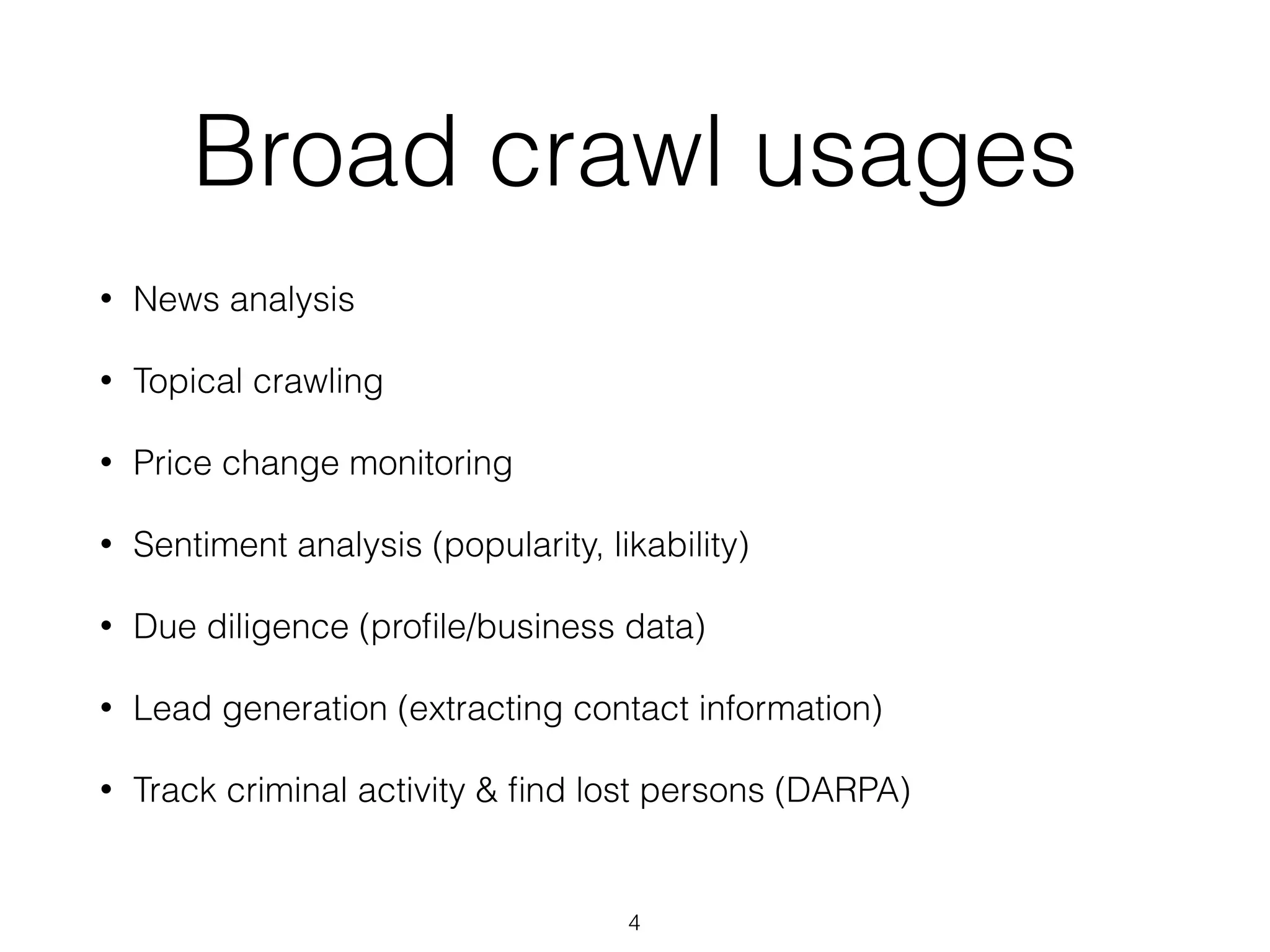 Broad crawl usages

• News analysis

• Topical crawling

• Price change monitoring

• Sentiment analysis (popularity, likability)

• Due diligence (profile/business data)

• Lead generation (extracting contact information)

• Track criminal activity & find lost persons (DARPA)

4